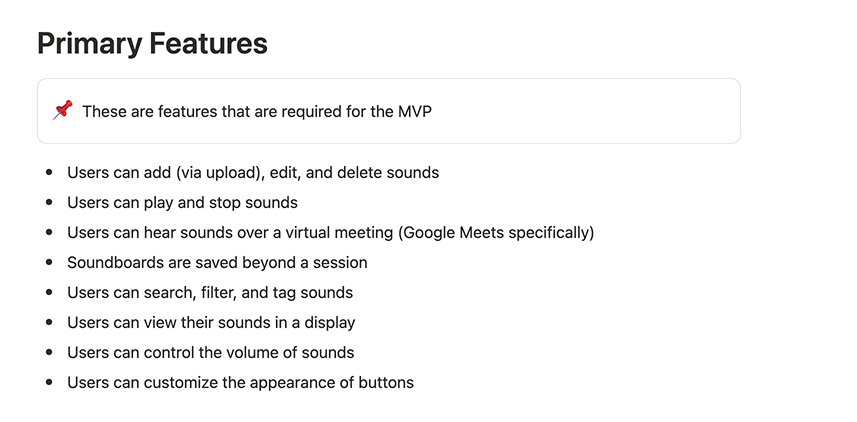 Primary Features

📌 These are features that are required for the MVP

- Users can add (via upload), edit, and delete sounds
- Users can play and stop sounds
- Users can hear sounds over a virtual meeting (Google Meets specifically)
- Soundboards are saved beyond a session
- Users can search, filter, and tag sounds
- Users can view their sounds in a display
- Users can control the volume of sounds
- Users can customize the appearance of buttons